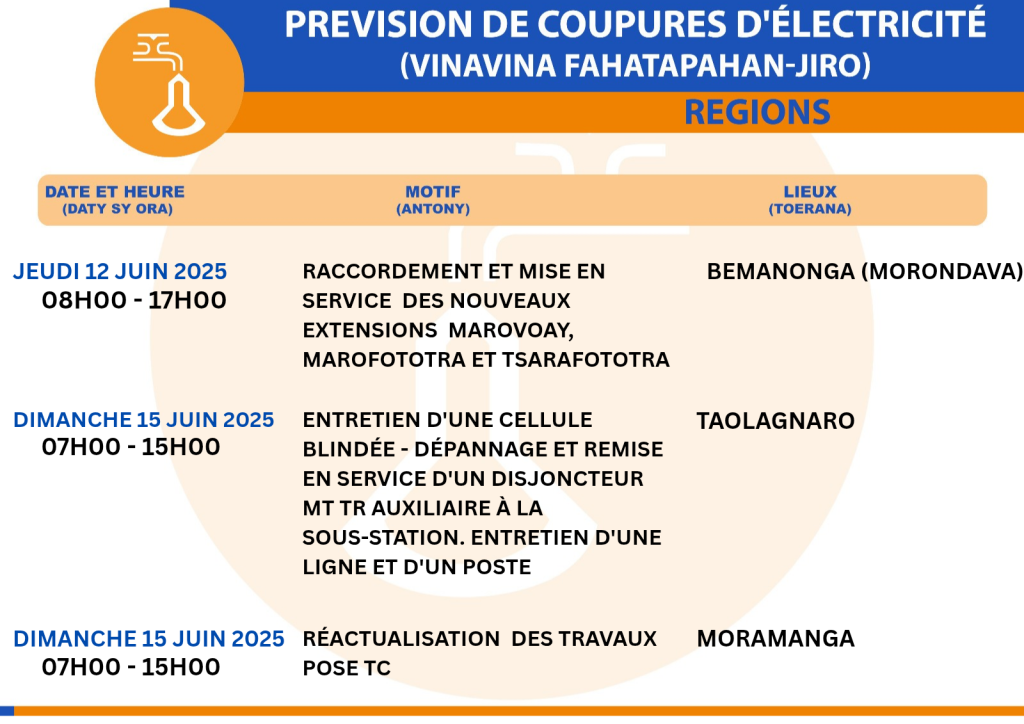 PREVISION DE COUPURES D'ÉLECTRICITÉ
(VINAVINA FAHATAPAHAN-JIRO)

REGIONS

| DATE ET HEURE (DATY SY ORA) | MOTIF (ANTONY) | LIEUX (TOERANA) |
|---|---|---|
| JEUDI 12 JUIN 2025 08H00 - 17H00 | RACCORDEMENT ET MISE EN SERVICE DES NOUVEAUX EXTENSIONS MAROVOAY, MAROFOTOTRA ET TSARAFOTOTRA | BEMANONGA (MORONDAVA) |
| DIMANCHE 15 JUIN 2025 07H00 - 15H00 | ENTRETIEN D'UNE CELLULE BLINDÉE - DÉPANNAGE ET REMISE EN SERVICE D'UN DISJONCTEUR MT TR AUXILIAIRE À LA SOUS-STATION. ENTRETIEN D'UNE LIGNE ET D'UN POSTE | TAOLAGNARO |
| DIMANCHE 15 JUIN 2025 07H00 - 15H00 | RÉACTUALISATION DES TRAVAUX POSE TC | MORAMANGA |